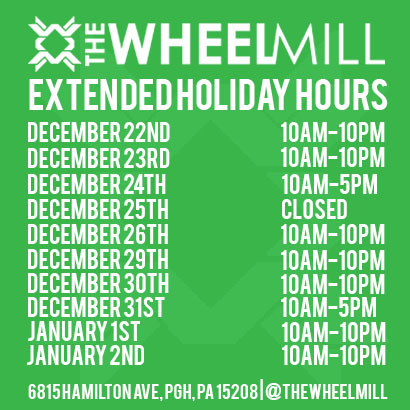 THE WHEELMILL

EXTENDED HOLIDAY HOURS

| | |
|---|---|
| DECEMBER 22ND | 10AM-10PM |
| DECEMBER 23RD | 10AM-10PM |
| DECEMBER 24TH | 10AM-5PM |
| DECEMBER 25TH | CLOSED |
| DECEMBER 26TH | 10AM-10PM |
| DECEMBER 29TH | 10AM-10PM |
| DECEMBER 30TH | 10AM-10PM |
| DECEMBER 31ST | 10AM-5PM |
| JANUARY 1ST | 10AM-10PM |
| JANUARY 2ND | 10AM-10PM |

6815 HAMILTON AVE, PGH, PA 15208 | @THEWHEELMILL